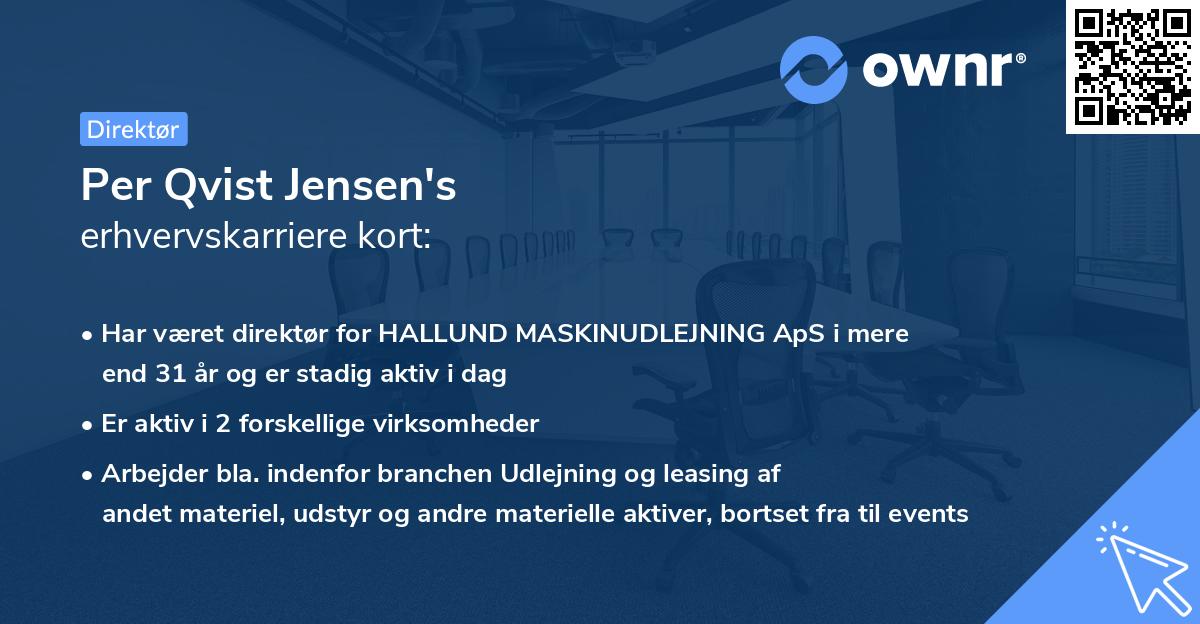 ownr®

Direktør

Per Qvist Jensen's
erhvervskarriere kort:

• Har været direktør for HALLUND MASKINUDLEJNING ApS i mere end 31 år og er stadig aktiv i dag

• Er aktiv i 2 forskellige virksomheder

• Arbejder bla. indenfor branchen Udlejning og leasing af andet materiel, udstyr og andre materielle aktiver, bortset fra til events